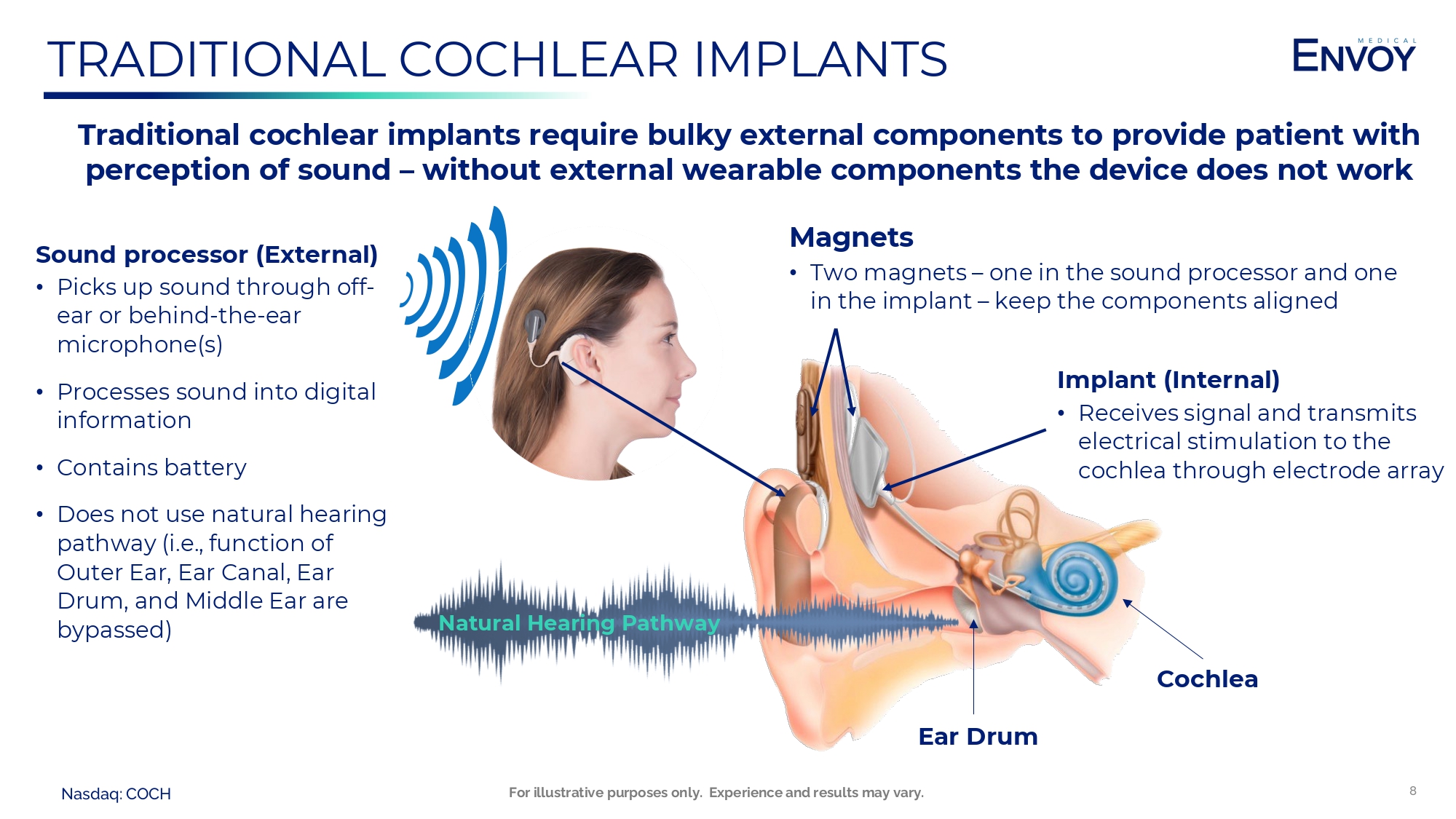 TRADITIONAL COCHLEAR IMPLANTS

ENVOY MEDICAL

Traditional cochlear implants require bulky external components to provide patient with perception of sound – without external wearable components the device does not work

Sound processor (External)
• Picks up sound through off-ear or behind-the-ear microphone(s)
• Processes sound into digital information
• Contains battery
• Does not use natural hearing pathway (i.e., function of Outer Ear, Ear Canal, Ear Drum, and Middle Ear are bypassed)

Magnets
• Two magnets – one in the sound processor and one in the implant – keep the components aligned

Implant (Internal)
• Receives signal and transmits electrical stimulation to the cochlea through electrode array

Natural Hearing Pathway

Cochlea

Ear Drum

Nasdaq: COCH

For illustrative purposes only. Experience and results may vary.

8